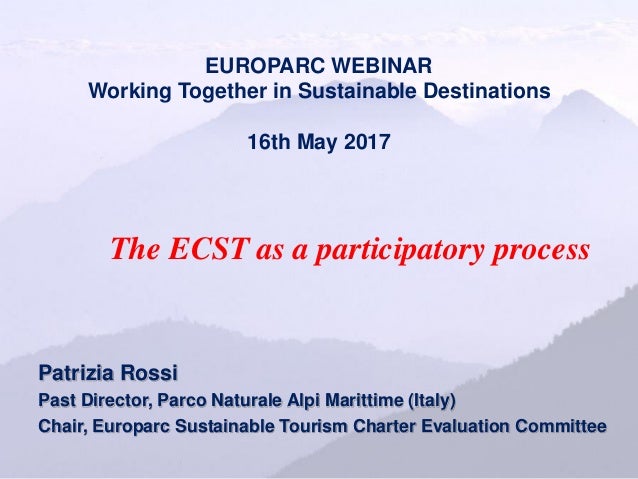 EUROPARC WEBINAR
Working Together in Sustainable Destinations

16th May 2017

The ECST as a participatory process

Patrizia Rossi
Past Director, Parco Naturale Alpi Marittime (Italy)
Chair, Europarc Sustainable Tourism Charter Evaluation Committee